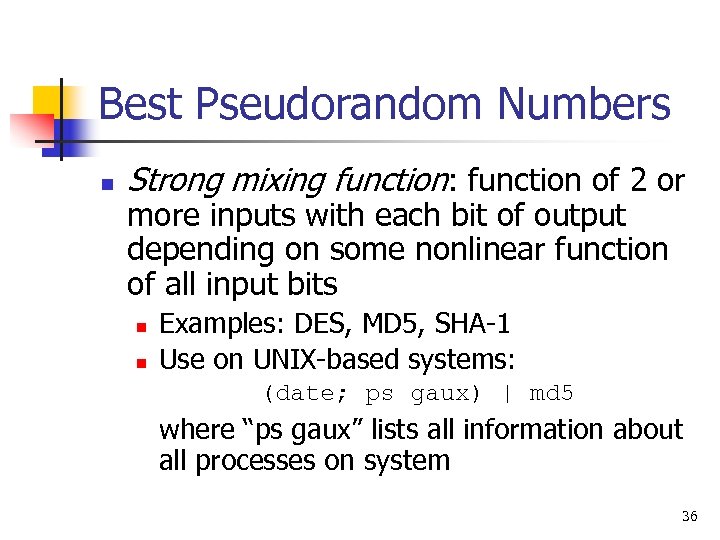 Best Pseudorandom Numbers

Strong mixing function: function of 2 or more inputs with each bit of output depending on some nonlinear function of all input bits

Examples: DES, MD5, SHA-1

Use on UNIX-based systems:

(date; ps gaux) | md5

where “ps gaux” lists all information about all processes on system

36